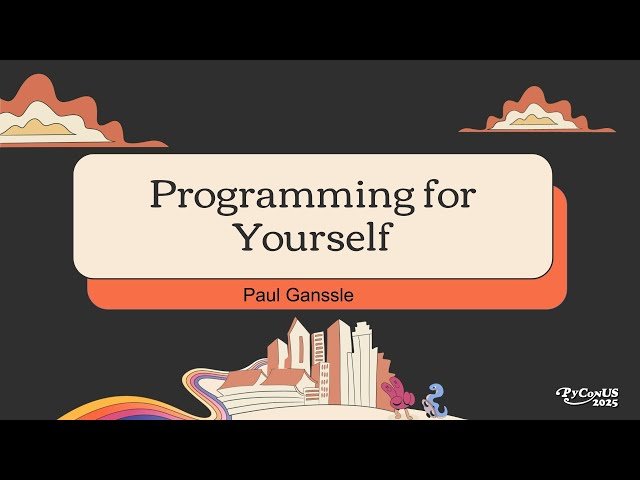 Programming for Yourself

Paul Ganssle

PyConUS 2025